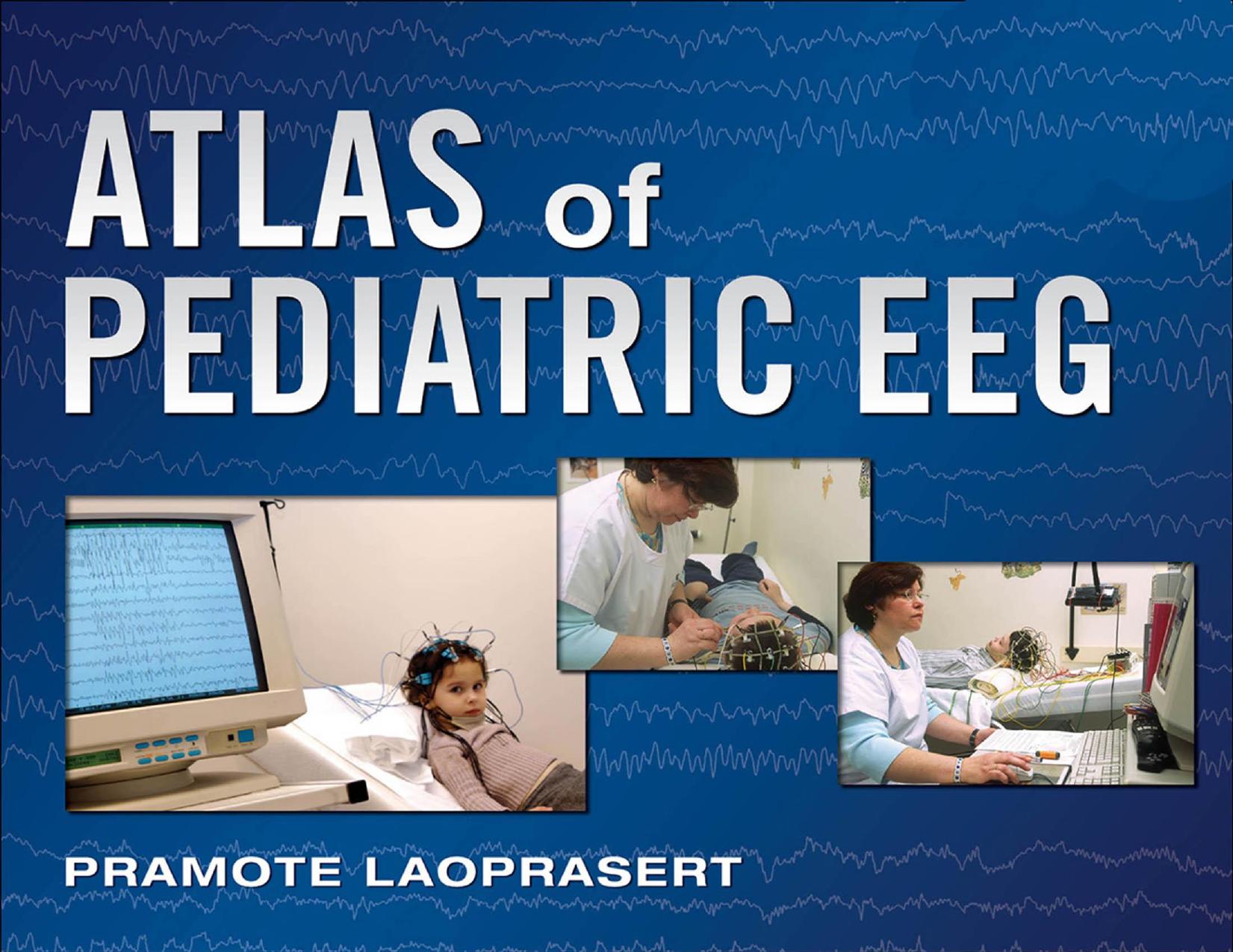 ATLAS of PEDIATRIC EEG

PRAMOTE LAOPRASERT